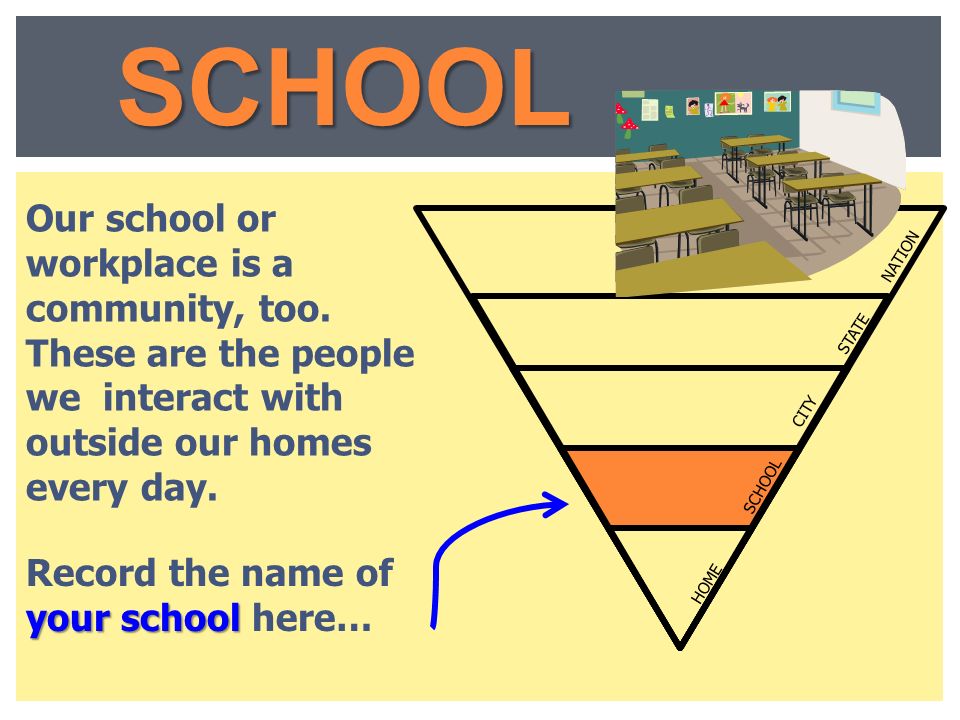 SCHOOL

Our school or workplace is a community, too. These are the people we  interact with outside our homes every day.

Record the name of your school here…

NATION
STATE
CITY
SCHOOL
HOME